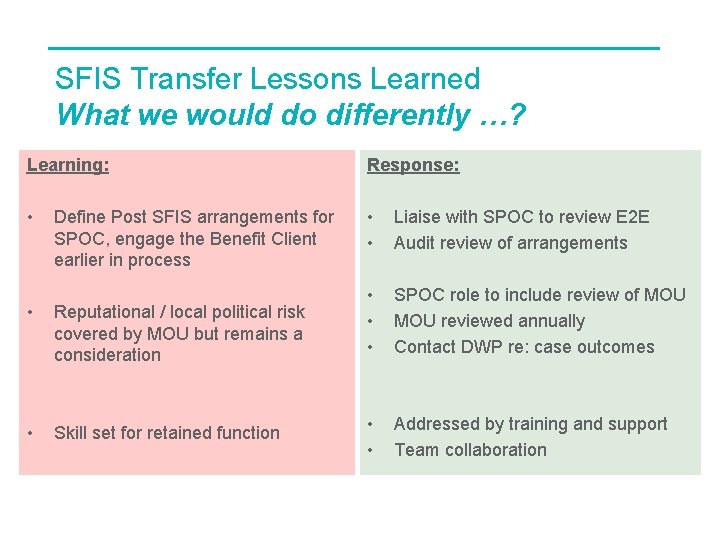 SFIS Transfer Lessons Learned
What we would do differently …?

Learning:

• Define Post SFIS arrangements for SPOC, engage the Benefit Client earlier in process

• Reputational / local political risk covered by MOU but remains a consideration

• Skill set for retained function

Response:

• Liaise with SPOC to review E2E
• Audit review of arrangements

• SPOC role to include review of MOU
• MOU reviewed annually
• Contact DWP re: case outcomes

• Addressed by training and support
• Team collaboration